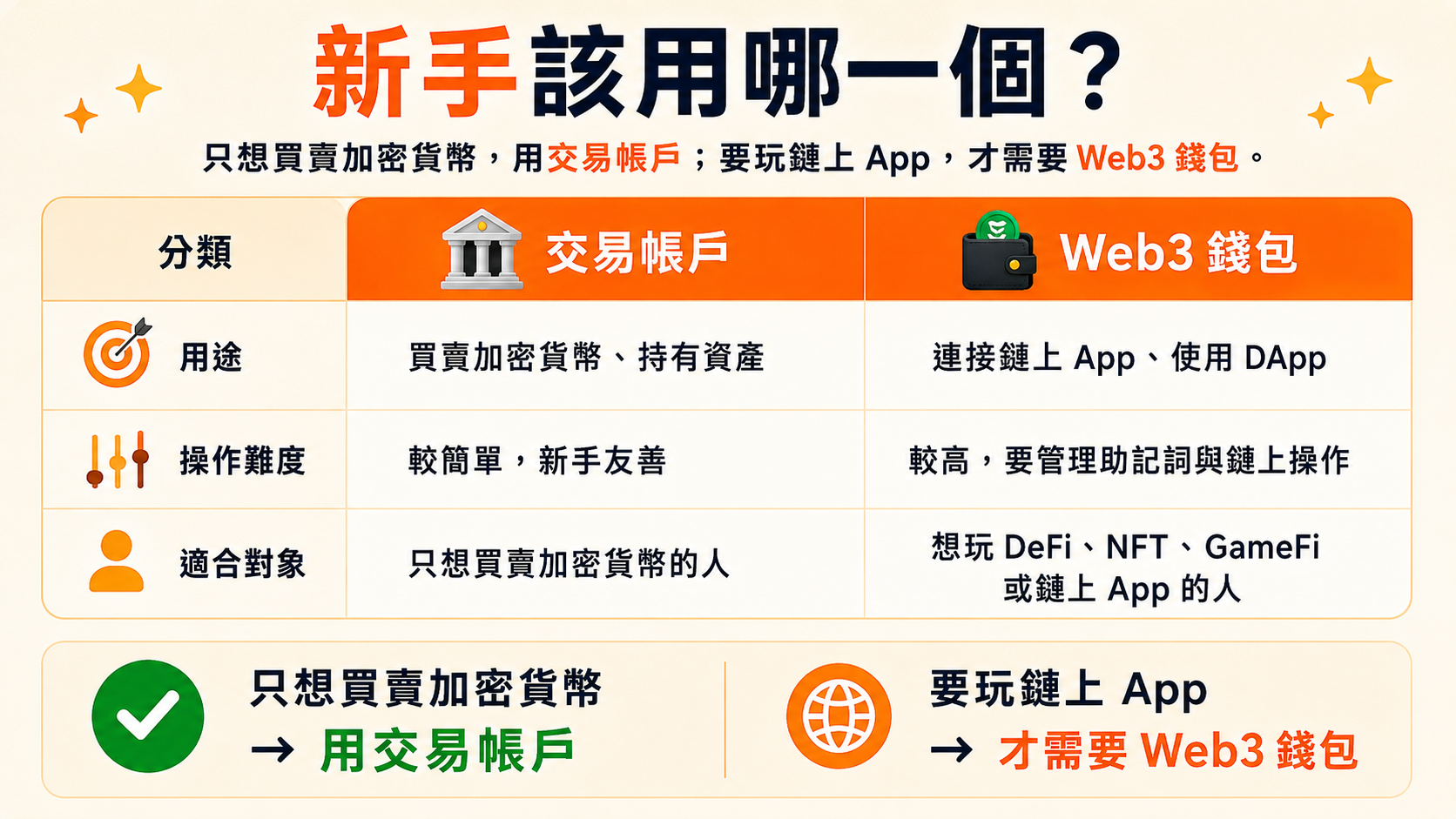 新手該用哪一個？

只想買賣加密貨幣，用交易帳戶；要玩鏈上 App，才需要 Web3 錢包。

| 分類 | 交易帳戶 | Web3 錢包 |
|---|---|---|
| 用途 | 買賣加密貨幣、持有資產 | 連接鏈上 App、使用 DApp |
| 操作難度 | 較簡單，新手友善 | 較高，要管理助記詞與鏈上操作 |
| 適合對象 | 只想買賣加密貨幣的人 | 想玩 DeFi、NFT、GameFi 或鏈上 App 的人 |

只想買賣加密貨幣
→ 用交易帳戶

要玩鏈上 App
→ 才需要 Web3 錢包